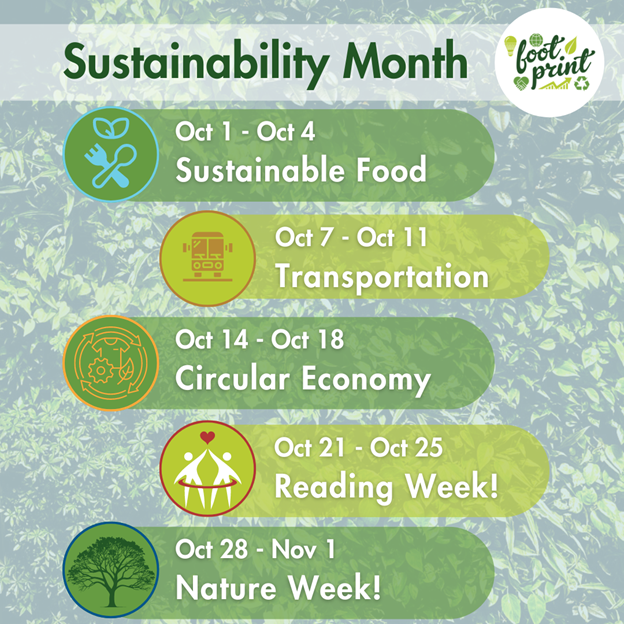 Sustainability Month

foot print

Oct 1 - Oct 4
Sustainable Food

Oct 7 - Oct 11
Transportation

Oct 14 - Oct 18
Circular Economy

Oct 21 - Oct 25
Reading Week!

Oct 28 - Nov 1
Nature Week!